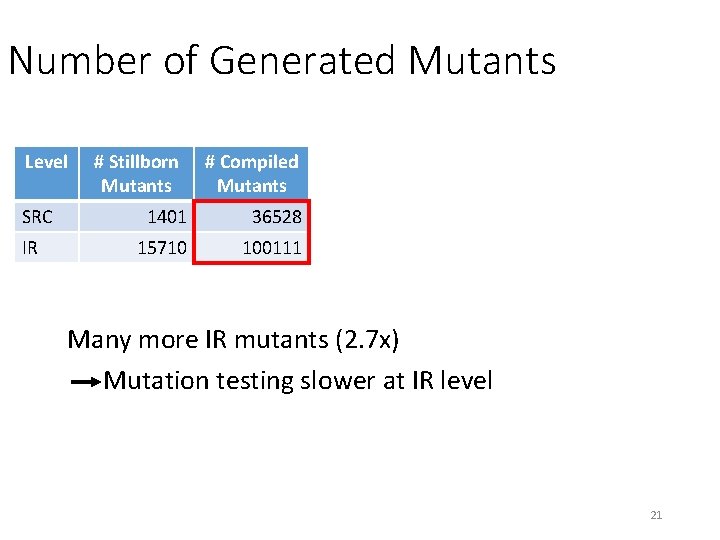 Number of Generated Mutants

| Level | # Stillborn Mutants | # Compiled Mutants |
|---|---|---|
| SRC | 1401 | 36528 |
| IR | 15710 | 100111 |

Many more IR mutants (2.7x)

→Mutation testing slower at IR level

21